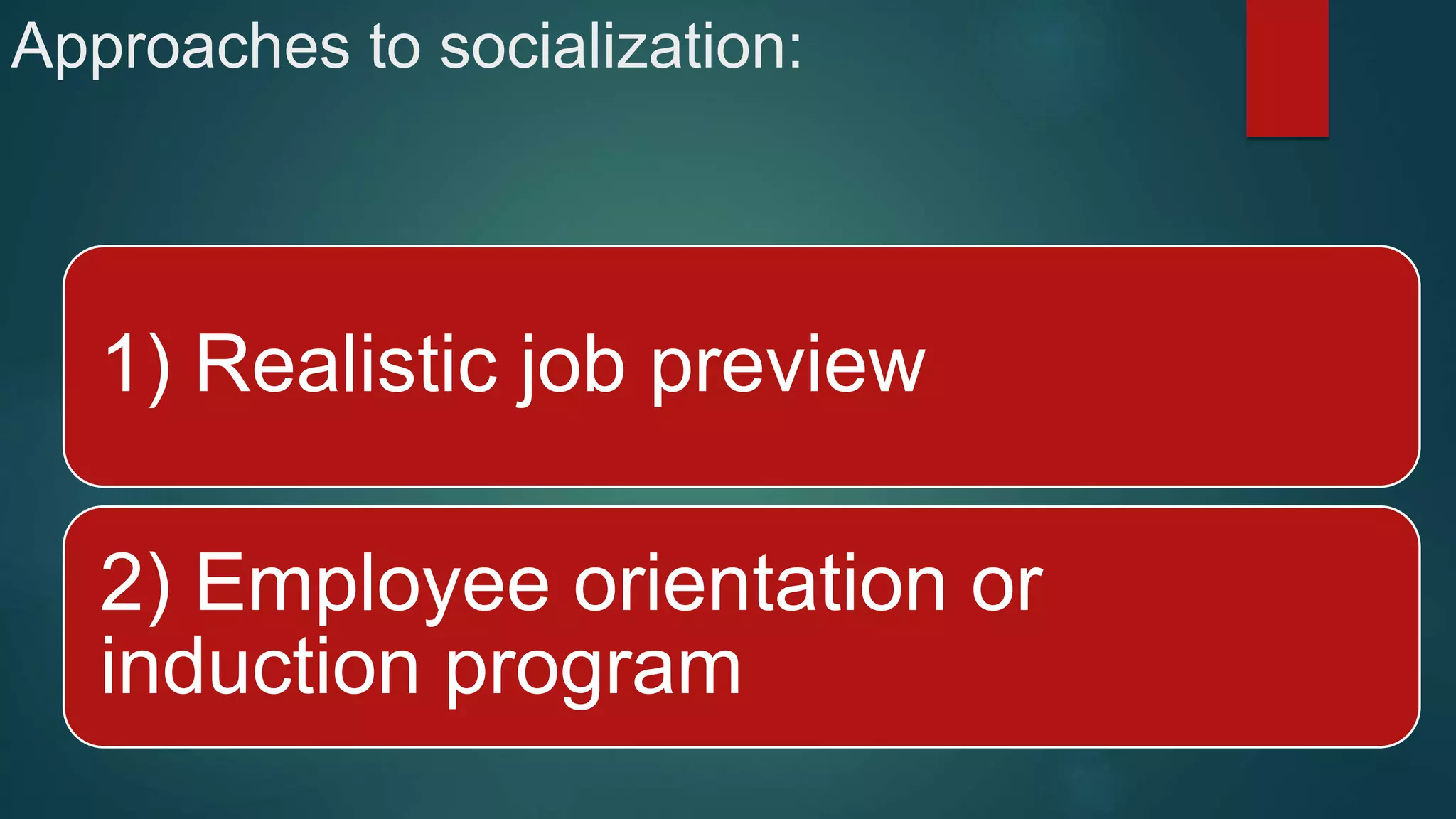 Approaches to socialization:

1) Realistic job preview

2) Employee orientation or induction program